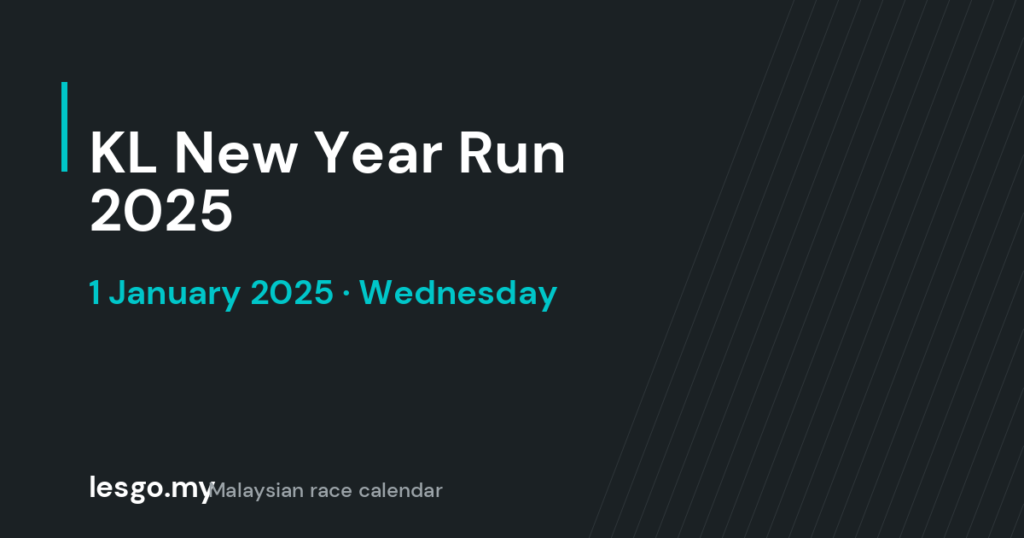 KL New Year Run 2025

1 January 2025 · Wednesday

lesgo.my Malaysian race calendar